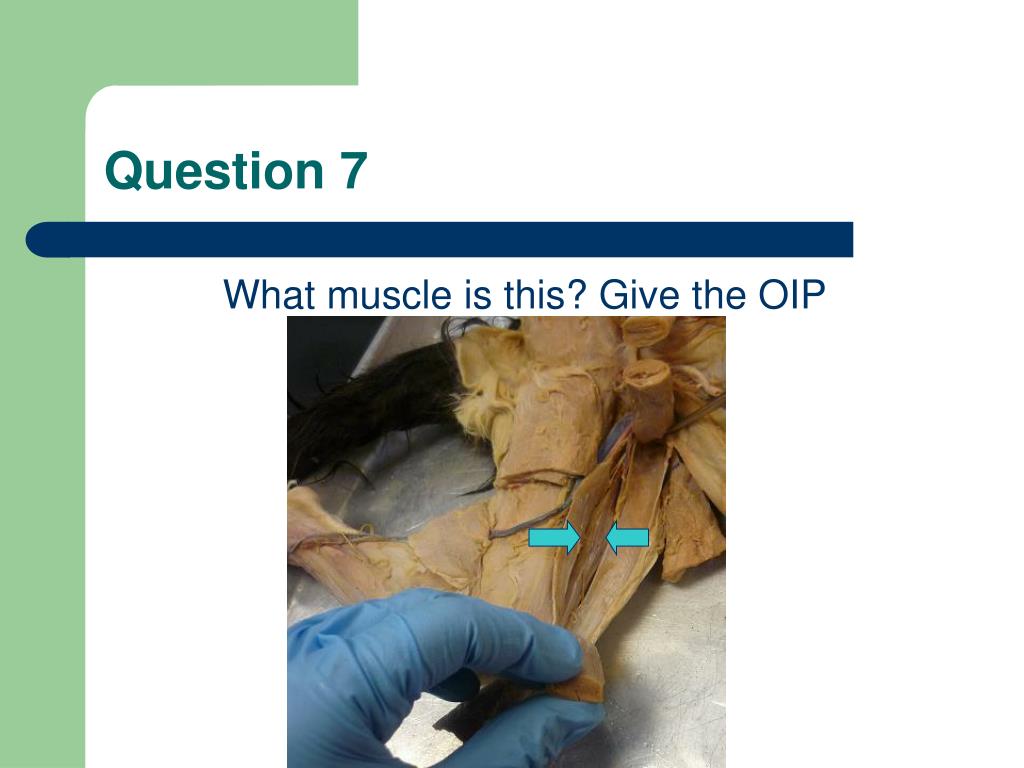 Question 7

What muscle is this? Give the OIP